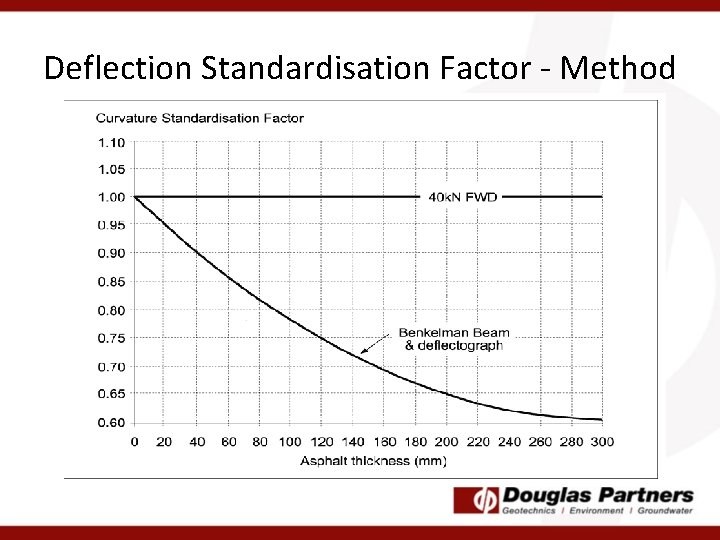 Deflection Standardisation Factor - Method

Curvature Standardisation Factor

1.10
1.05
1.00
0.95
0.90
0.85
0.80
0.75
0.70
0.65
0.60

40kN FWD

Benkelman Beam & deflectograph

0 20 40 60 80 100 120 140 160 180 200 220 240 260 280 300

Asphalt thickness (mm)

Douglas Partners
Geotechnics | Environment | Groundwater